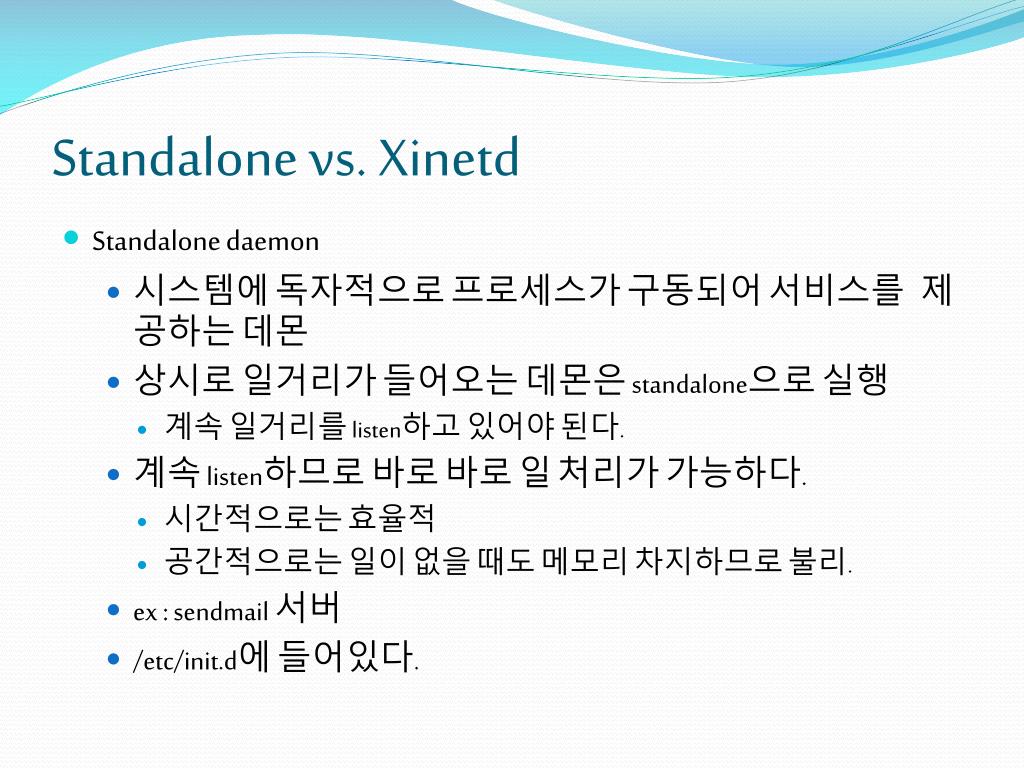 Standalone vs. Xinetd

Standalone daemon

시스템에 독자적으로 프로세스가 구동되어 서비스를 제공하는 데몬

상시로 일거리가 들어오는 데몬은 standalone으로 실행

계속 일거리를 listen하고 있어야 된다.

계속 listen하므로 바로 바로 일 처리가 가능하다.

시간적으로는 효율적

공간적으로는 일이 없을 때도 메모리 차지하므로 불리.

ex : sendmail 서버

/etc/init.d에 들어있다.